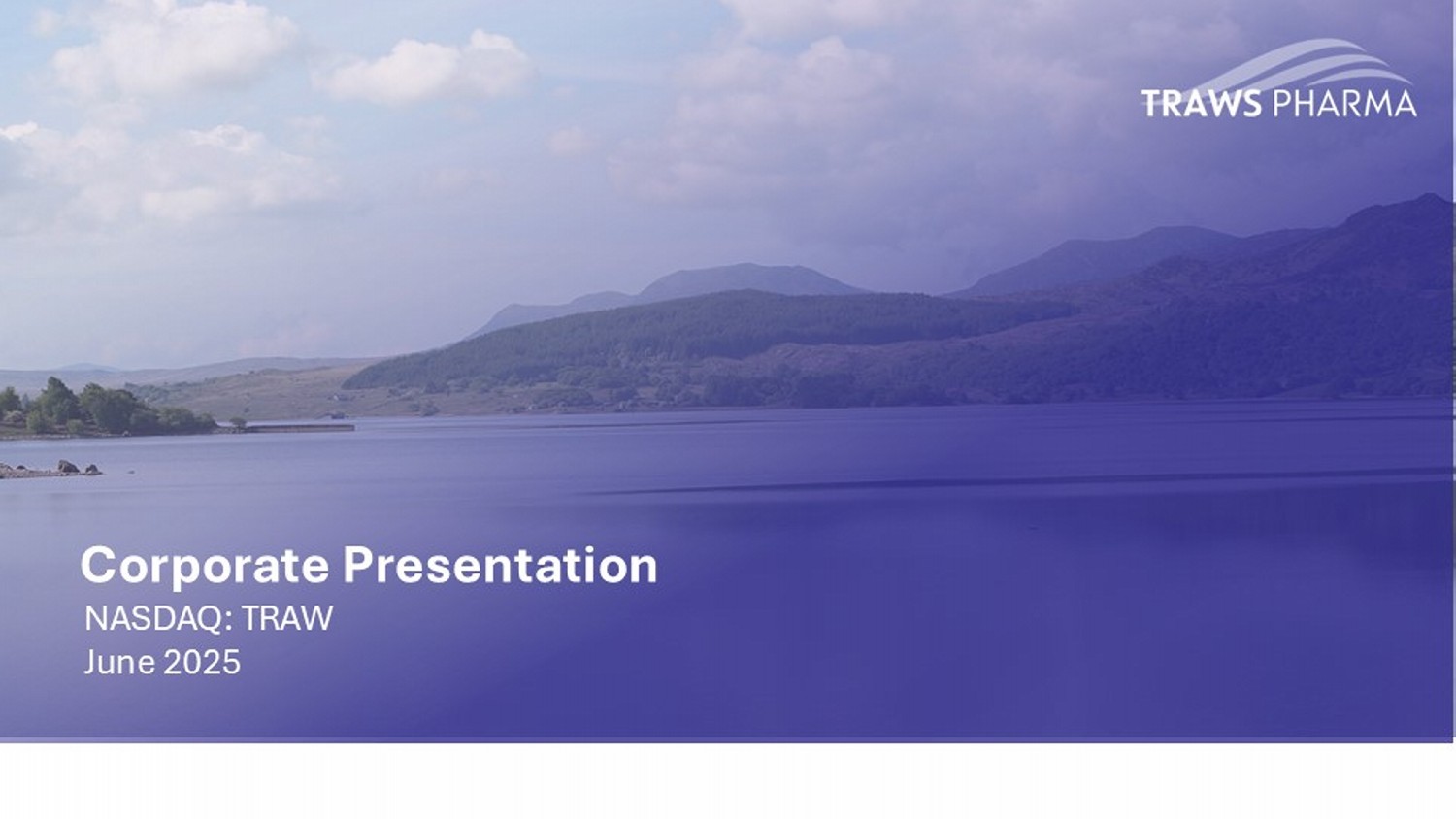 TRAWS PHARMA

Corporate Presentation
NASDAQ: TRAW
June 2025